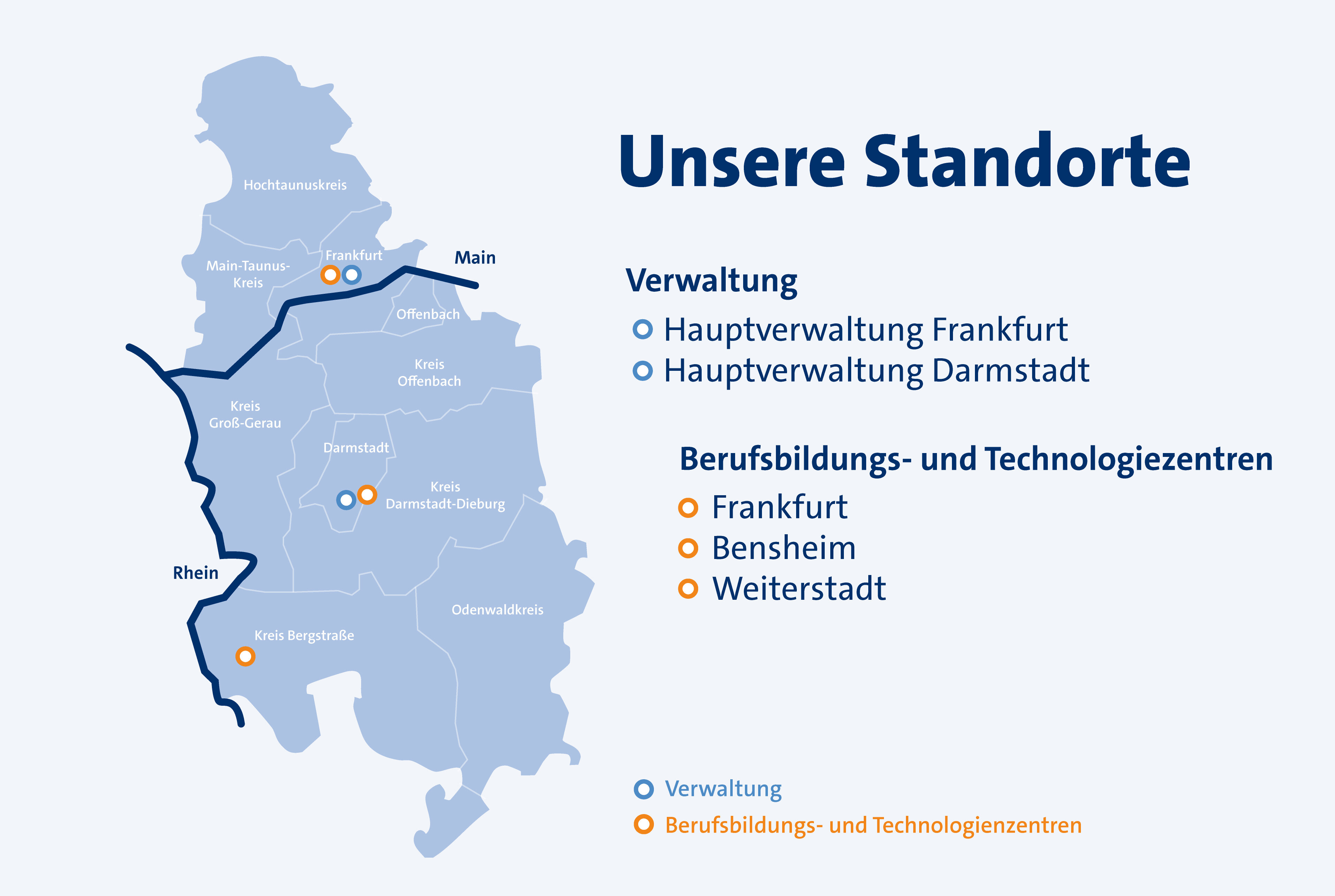 Hochtaunuskreis

Main-Taunus-Kreis

Frankfurt

Main

Offenbach

Kreis Offenbach

Kreis Groß-Gerau

Darmstadt

Kreis Darmstadt-Dieburg

Rhein

Odenwaldkreis

Kreis Bergstraße

Unsere Standorte

Verwaltung

Hauptverwaltung Frankfurt
Hauptverwaltung Darmstadt

Berufsbildungs- und Technologiezentren

Frankfurt
Bensheim
Weiterstadt

Verwaltung
Berufsbildungs- und Technologienzentren